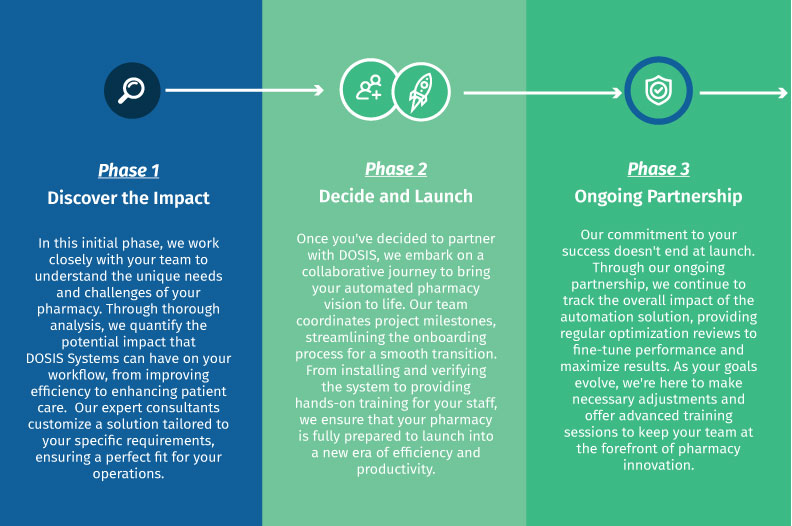 Phase 1

Discover the Impact

In this initial phase, we work closely with your team to understand the unique needs and challenges of your pharmacy. Through thorough analysis, we quantify the potential impact that DOSIS Systems can have on your workflow, from improving efficiency to enhancing patient care. Our expert consultants customize a solution tailored to your specific requirements, ensuring a perfect fit for your operations.

Phase 2

Decide and Launch

Once you've decided to partner with DOSIS, we embark on a collaborative journey to bring your automated pharmacy vision to life. Our team coordinates project milestones, streamlining the onboarding process for a smooth transition. From installing and verifying the system to providing hands-on training for your staff, we ensure that your pharmacy is fully prepared to launch into a new era of efficiency and productivity.

Phase 3

Ongoing Partnership

Our commitment to your success doesn't end at launch. Through our ongoing partnership, we continue to track the overall impact of the automation solution, providing regular optimization reviews to fine-tune performance and maximize results. As your goals evolve, we're here to make necessary adjustments and offer advanced training sessions to keep your team at the forefront of pharmacy innovation.